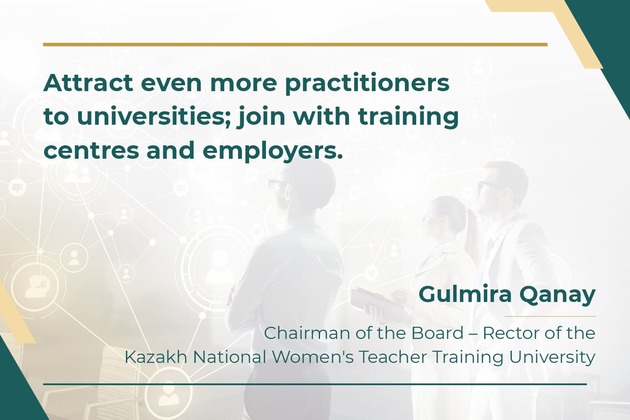 Attract even more practitioners to universities; join with training centres and employers.

Gulmira Qanay

Chairman of the Board – Rector of the Kazakh National Women's Teacher Training University